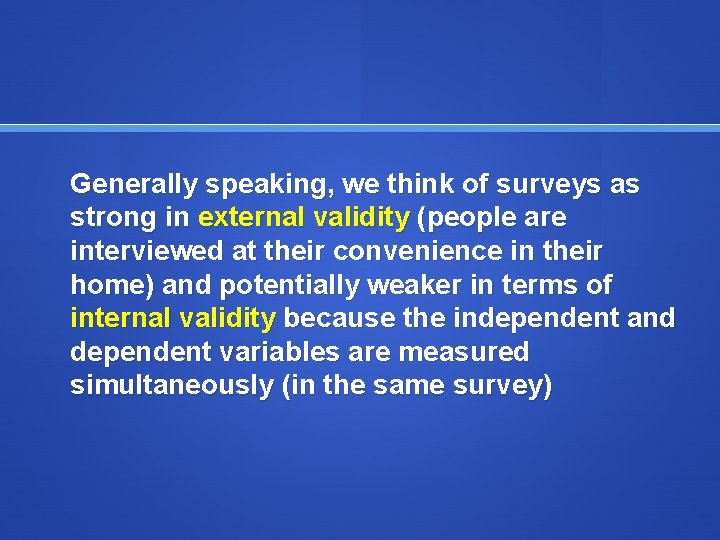 Generally speaking, we think of surveys as strong in external validity (people are interviewed at their convenience in their home) and potentially weaker in terms of internal validity because the independent and dependent variables are measured simultaneously (in the same survey)